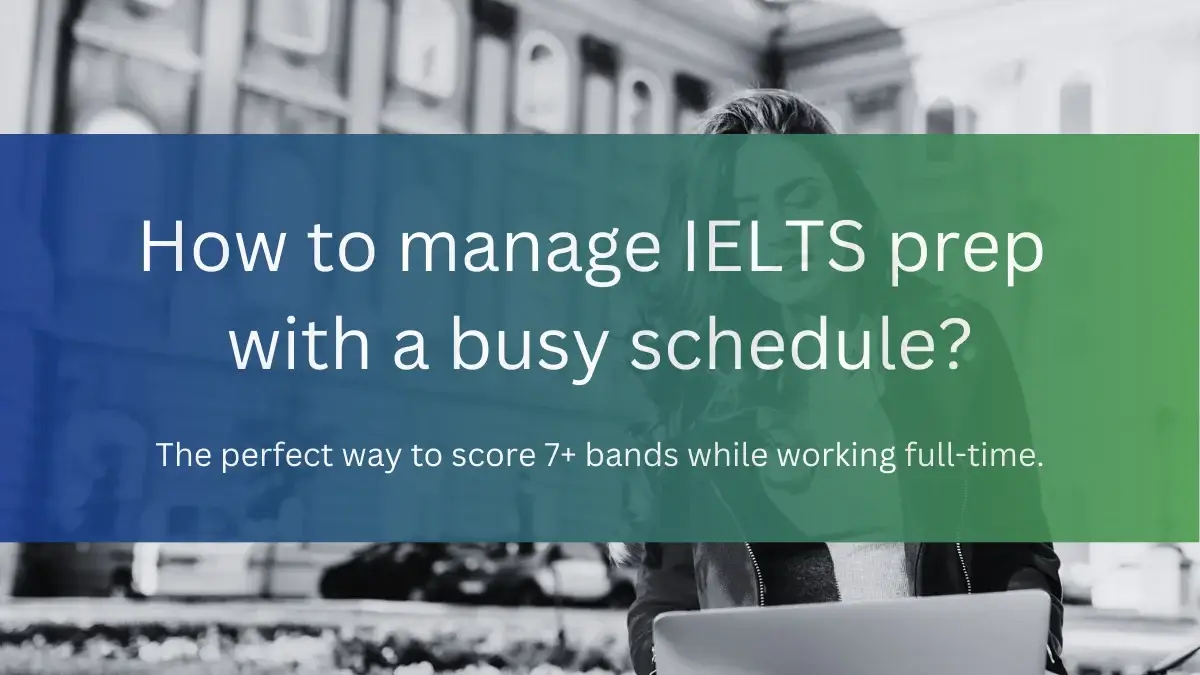 How to manage IELTS prep with a busy schedule?

The perfect way to score 7+ bands while working full-time.